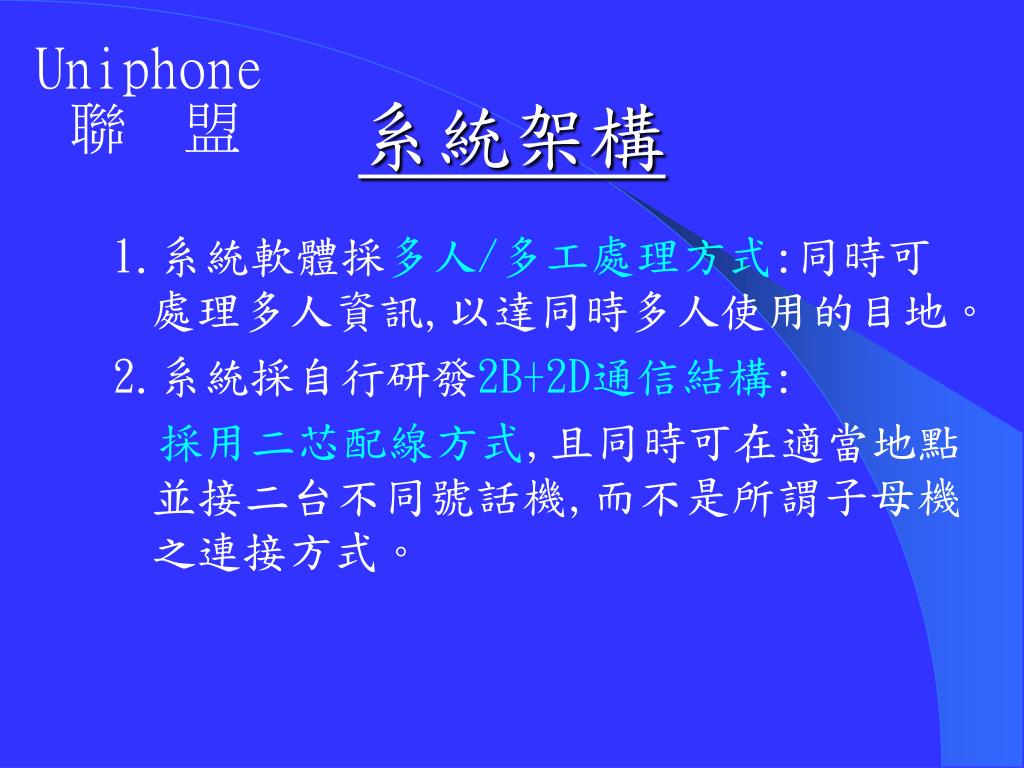 Uniphone
聯　盟

系統架構

1.系統軟體採多人/多工處理方式:同時可處理多人資訊,以達同時多人使用的目地。

2.系統採自行研發2B+2D通信結構:

採用二芯配線方式,且同時可在適當地點並接二台不同號話機,而不是所謂子母機之連接方式。